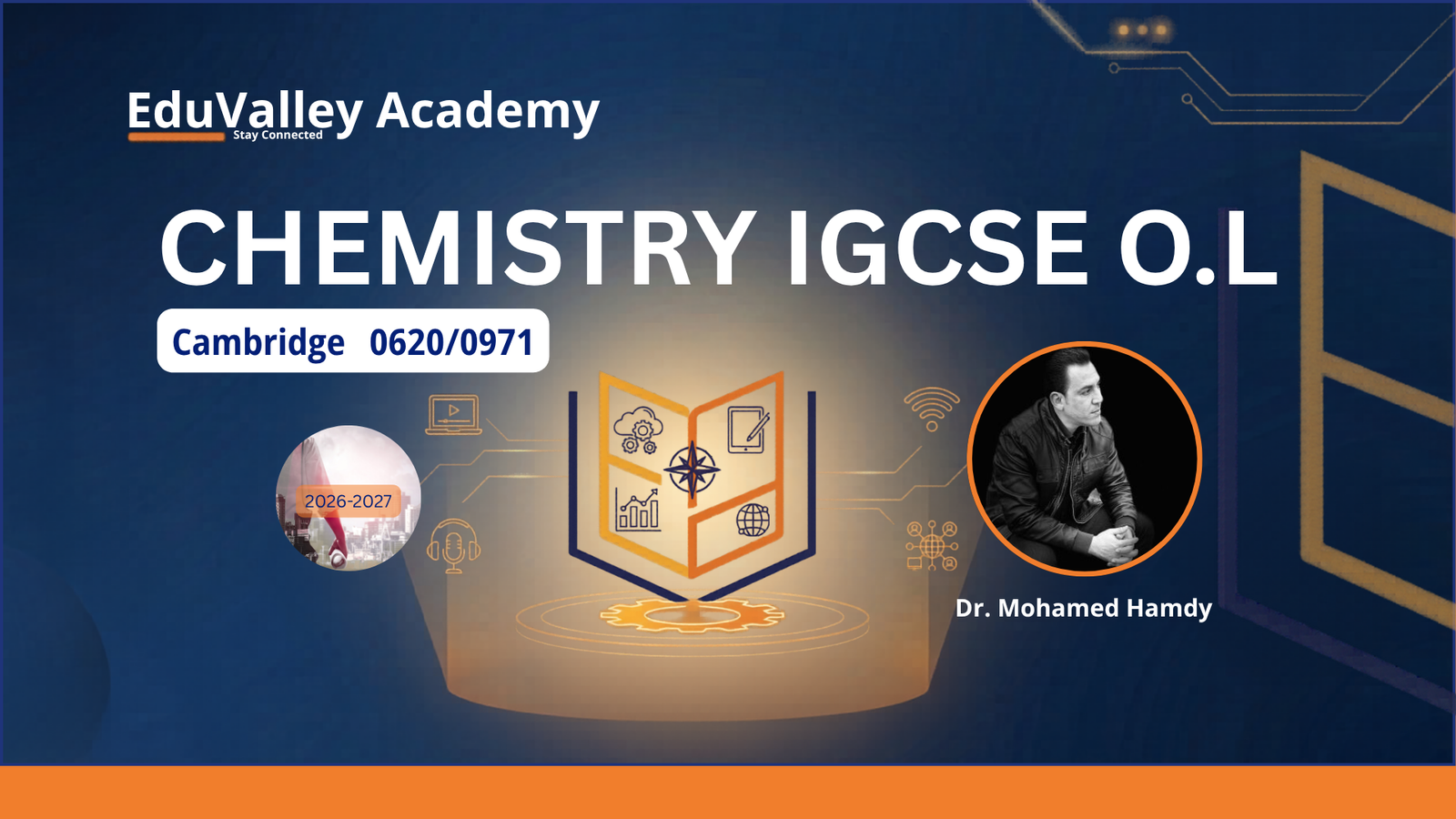 EduValley Academy
Stay Connected

CHEMISTRY IGCSE O.L

Cambridge 0620/0971

2026-2027

Dr. Mohamed Hamdy